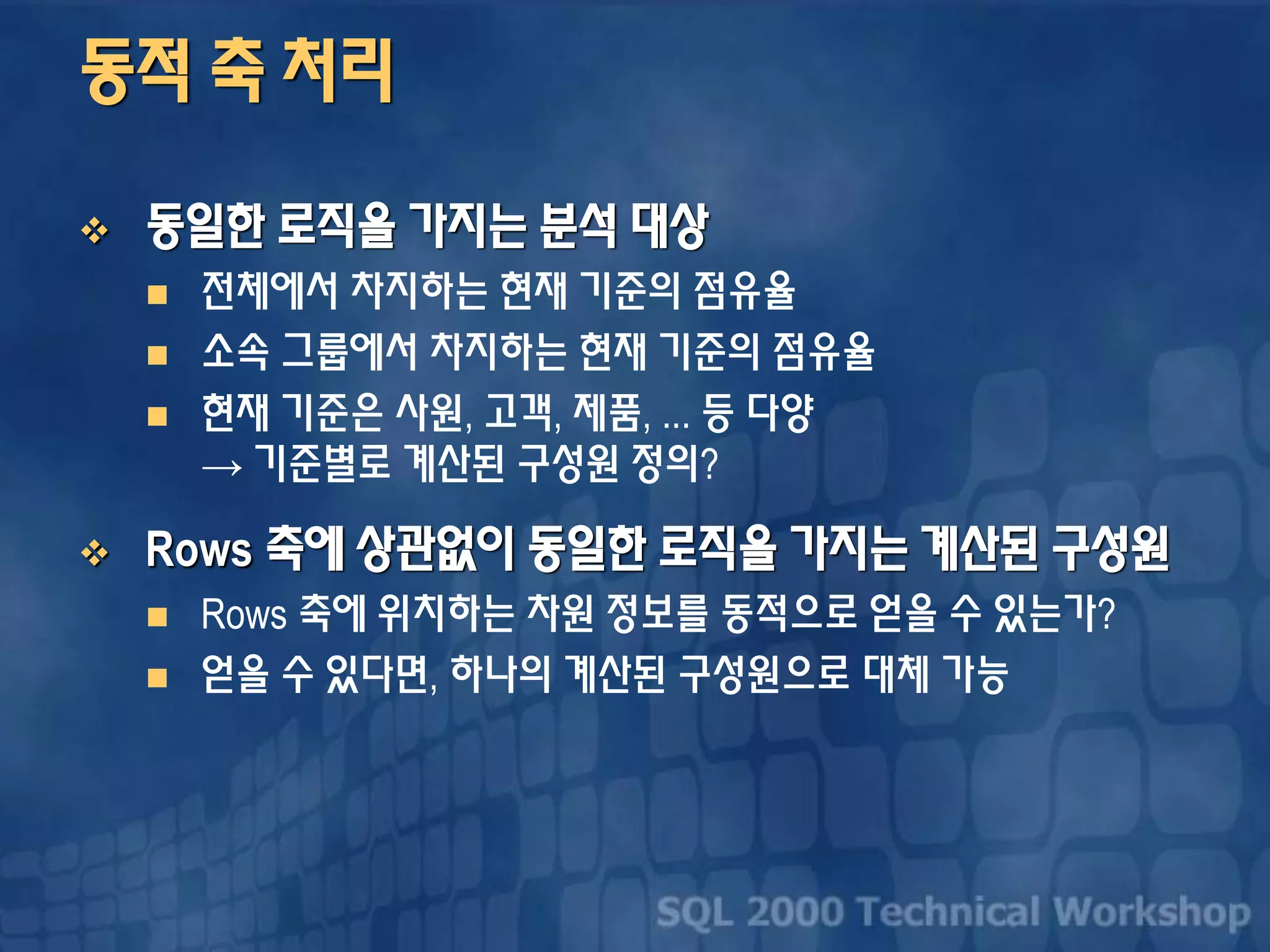 동적 축 처리

❖ 동일한 로직을 가지는 분석 대상
■ 전체에서 차지하는 현재 기준의 점유율
■ 소속 그룹에서 차지하는 현재 기준의 점유율
■ 현재 기준은 사원, 고객, 제품, ... 등 다양
→ 기준별로 계산된 구성원 정의?

❖ Rows 축에 상관없이 동일한 로직을 가지는 계산된 구성원
■ Rows 축에 위치하는 차원 정보를 동적으로 얻을 수 있는가?
■ 얻을 수 있다면, 하나의 계산된 구성원으로 대체 가능

SQL 2000 Technical Workshop